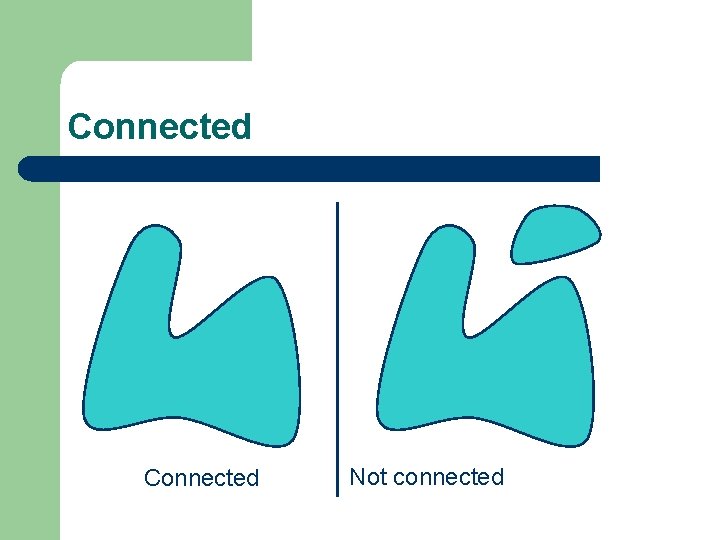 Connected

Connected

Not connected